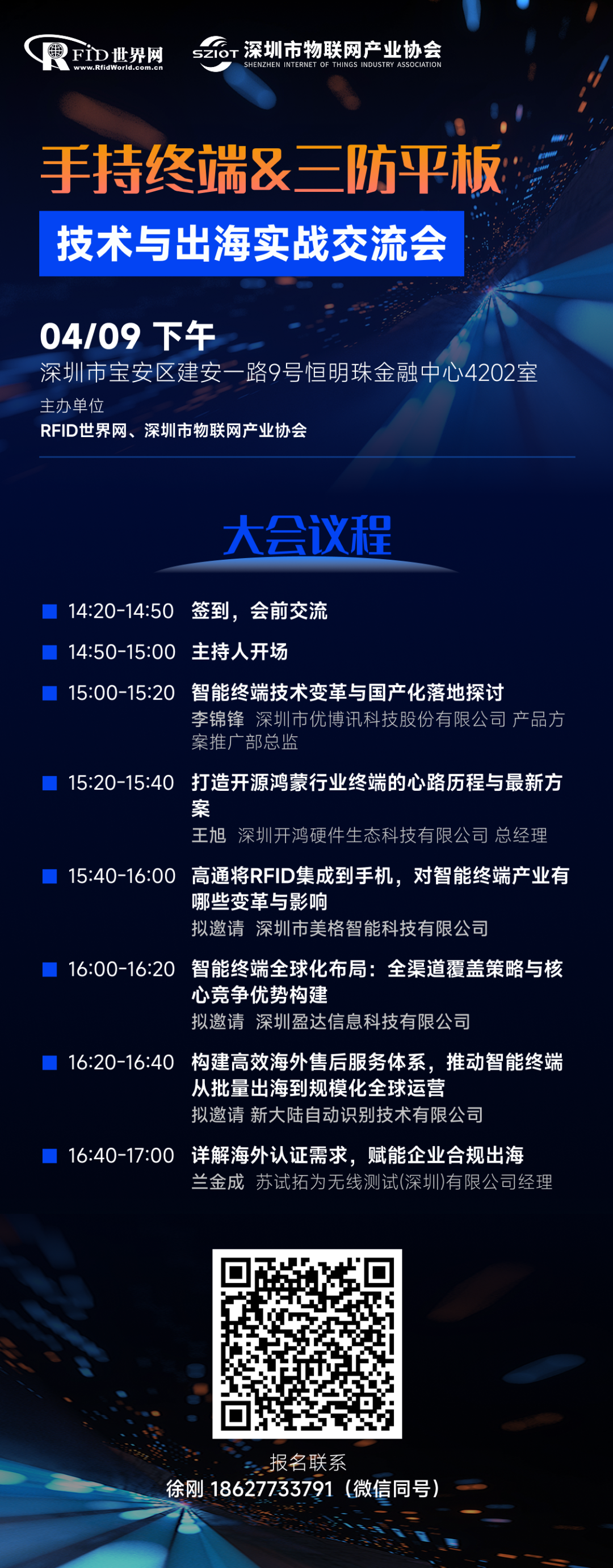 RFID世界网 www.RfidWorld.com.cn

SZIOT 深圳市物联网产业协会 SHENZHEN INTERNET OF THINGS INDUSTRY ASSOCIATION

手持终端&三防平板

技术与出海实战交流会

04/09 下午

深圳市宝安区建安一路9号恒明珠金融中心4202室

主办单位

RFID世界网、深圳市物联网产业协会

大会议程

14:20-14:50 签到，会前交流

14:50-15:00 主持人开场

15:00-15:20 智能终端技术变革与国产化落地探讨
李锦锋 深圳市优博讯科技股份有限公司 产品方案推广部总监

15:20-15:40 打造开源鸿蒙行业终端的心路历程与最新方案
王旭 深圳开鸿硬件生态科技有限公司 总经理

15:40-16:00 高通将RFID集成到手机，对智能终端产业有哪些变革与影响
拟邀请 深圳市美格智能科技有限公司

16:00-16:20 智能终端全球化布局：全渠道覆盖策略与核心竞争优势构建
拟邀请 深圳盈达信息科技有限公司

16:20-16:40 构建高效海外售后服务体系，推动智能终端从批量出海到规模化全球运营
拟邀请 新大陆自动识别技术有限公司

16:40-17:00 详解海外认证需求，赋能企业合规出海
兰金成 苏试拓为无线测试(深圳)有限公司经理

报名联系

徐刚 18627733791（微信同号）